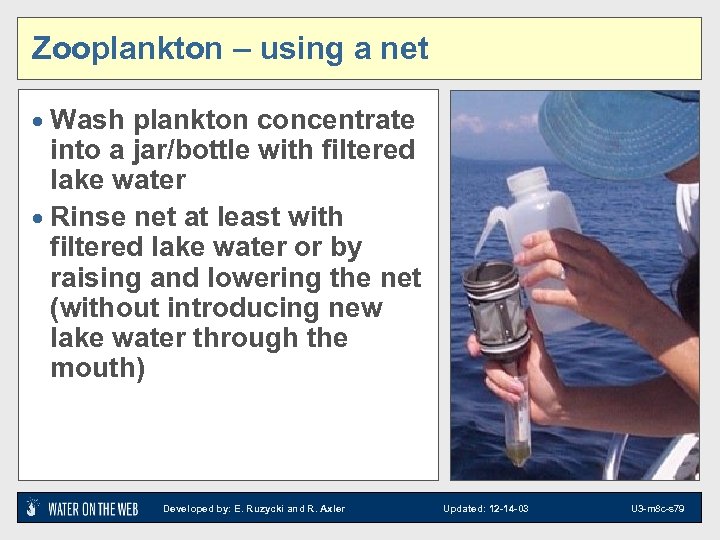 Zooplankton – using a net

• Wash plankton concentrate into a jar/bottle with filtered lake water

• Rinse net at least with filtered lake water or by raising and lowering the net (without introducing new lake water through the mouth)

WATER ON THE WEB Developed by: E. Ruzycki and R. Axler Updated: 12-14-03 U3-m8c-s79